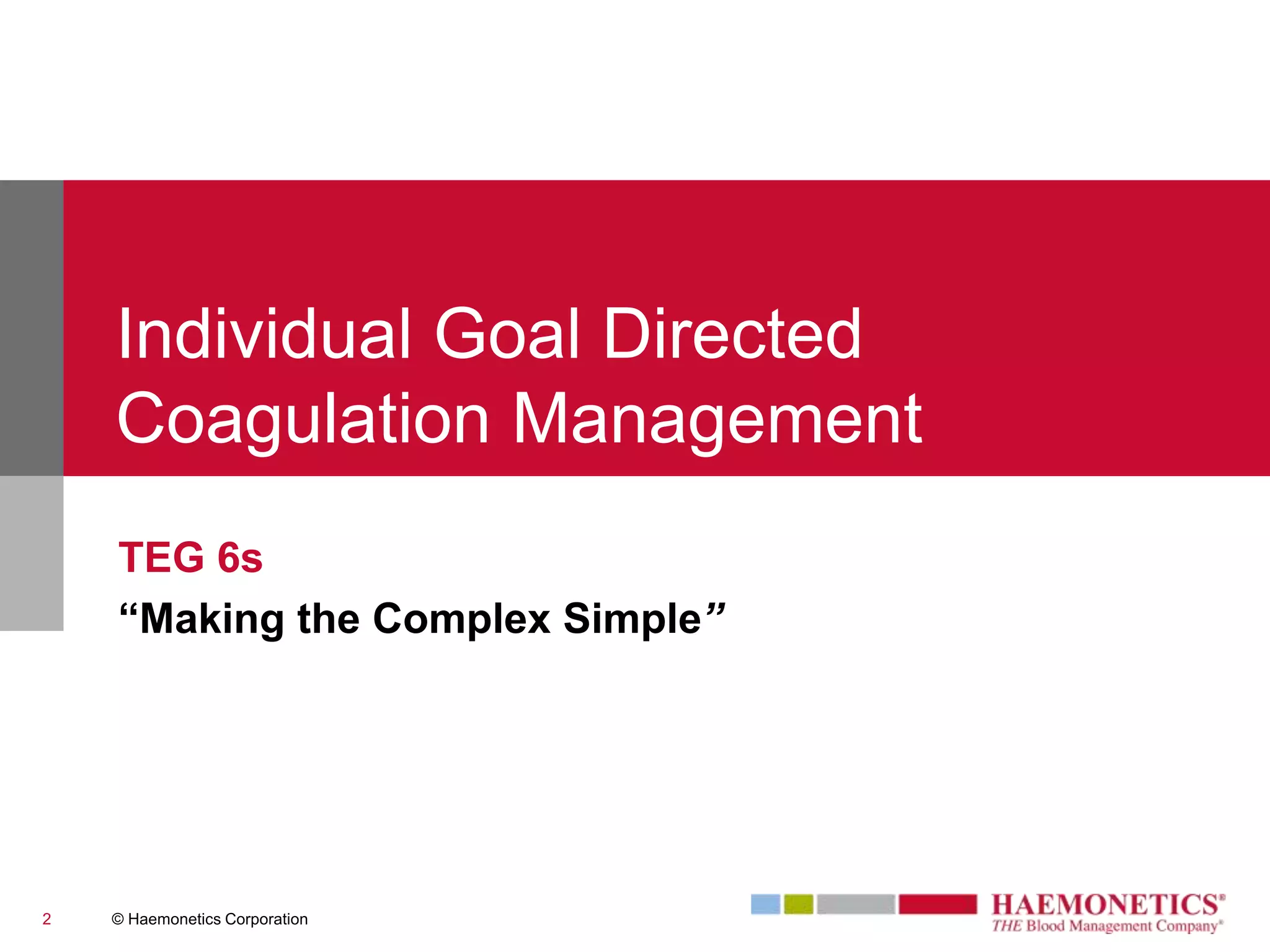 Individual Goal Directed Coagulation Management

TEG 6s

“Making the Complex Simple”

2

© Haemonetics Corporation

HAEMONETICS®
THE Blood Management Company®